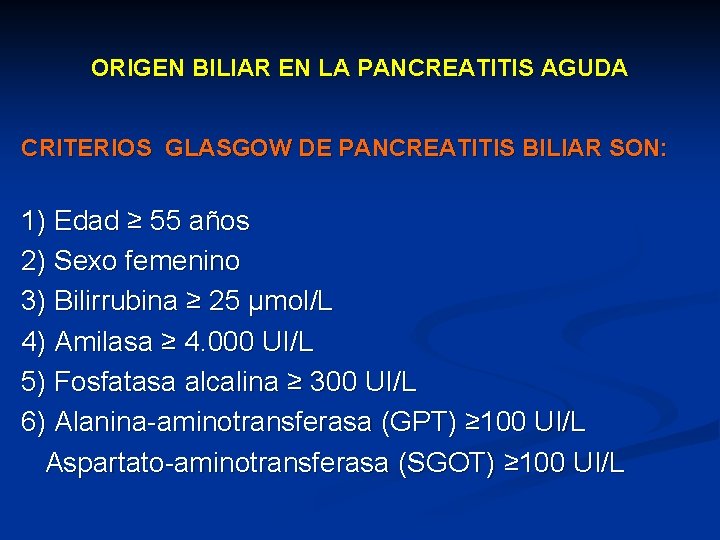 ORIGEN BILIAR EN LA PANCREATITIS AGUDA

CRITERIOS GLASGOW DE PANCREATITIS BILIAR SON:

1) Edad ≥ 55 años
2) Sexo femenino
3) Bilirrubina ≥ 25 µmol/L
4) Amilasa ≥ 4.000 UI/L
5) Fosfatasa alcalina ≥ 300 UI/L
6) Alanina-aminotransferasa (GPT) ≥100 UI/L
Aspartato-aminotransferasa (SGOT) ≥100 UI/L